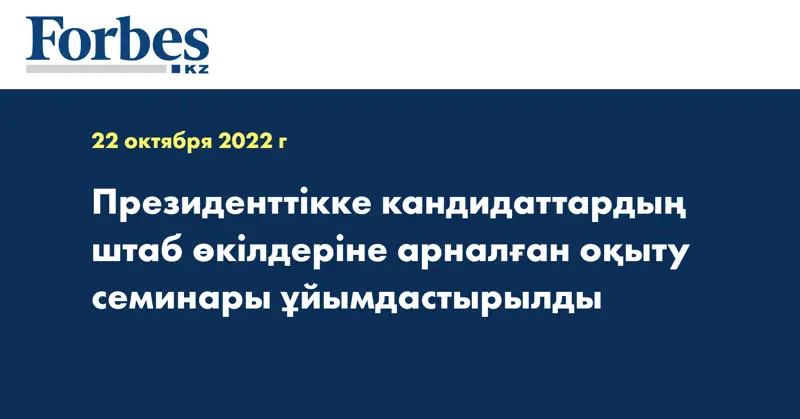 Forbes
KZ

22 октября 2022 г

Президенттікке кандидаттардың штаб өкілдеріне арналған оқыту семинары ұйымдастырылды